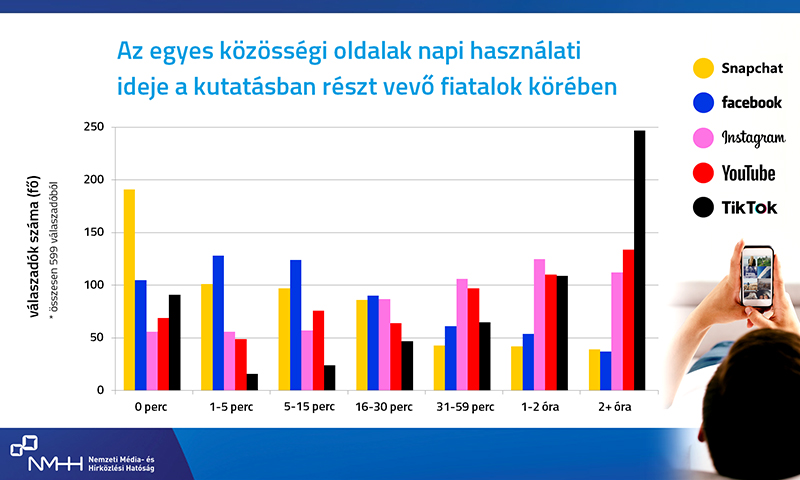 Az egyes közösségi oldalak napi használati ideje a kutatásban részt vevő fiatalok körében

Snapchat
facebook
Instagram
YouTube
TikTok

válaszadók száma (fő)
* összesen 599 válaszadóból

250
200
150
100
50
0

0 perc
1-5 perc
5-15 perc
16-30 perc
31-59 perc
1-2 óra
2+ óra

NMHH Nemzeti Média- és Hírközlési Hatóság